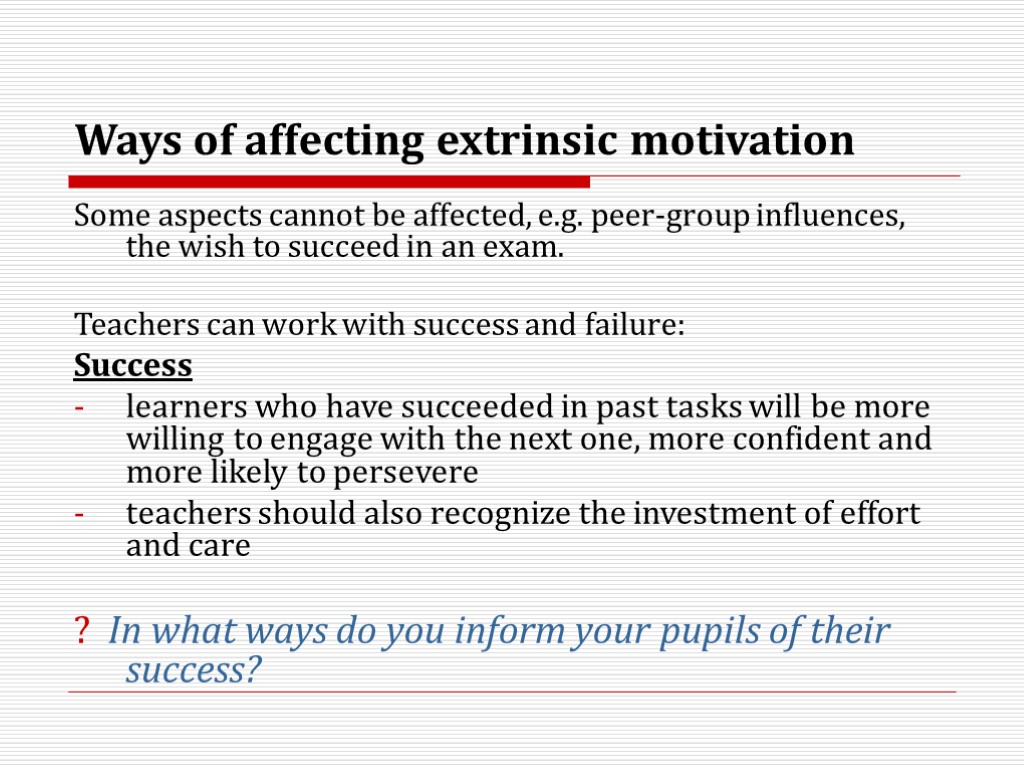 Ways of affecting extrinsic motivation

Some aspects cannot be affected, e.g. peer-group influences, the wish to succeed in an exam.

Teachers can work with success and failure:
Success
- learners who have succeeded in past tasks will be more willing to engage with the next one, more confident and more likely to persevere
- teachers should also recognize the investment of effort and care

? In what ways do you inform your pupils of their success?